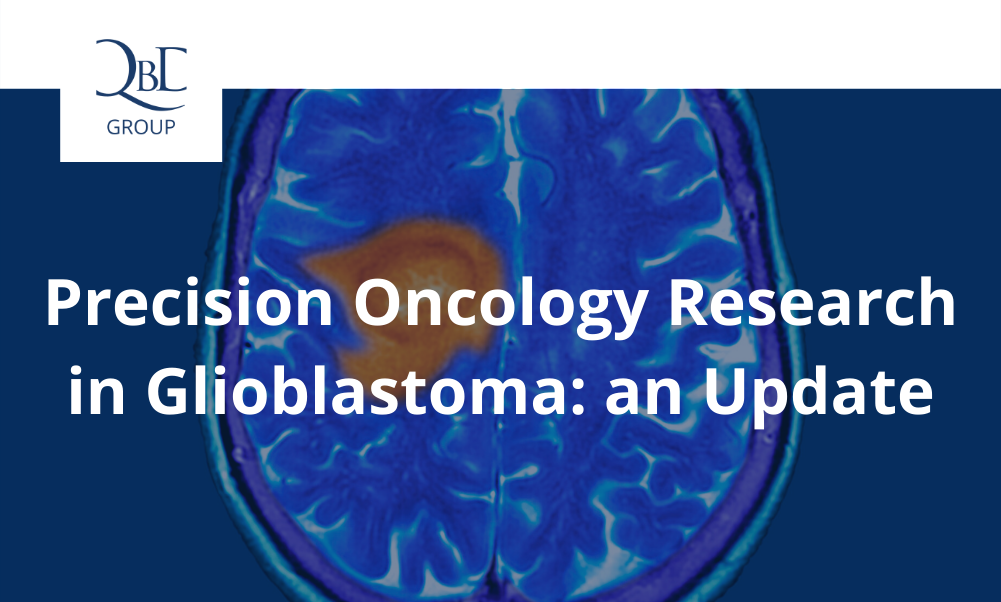 QBD
GROUP

Precision Oncology Research in Glioblastoma: an Update